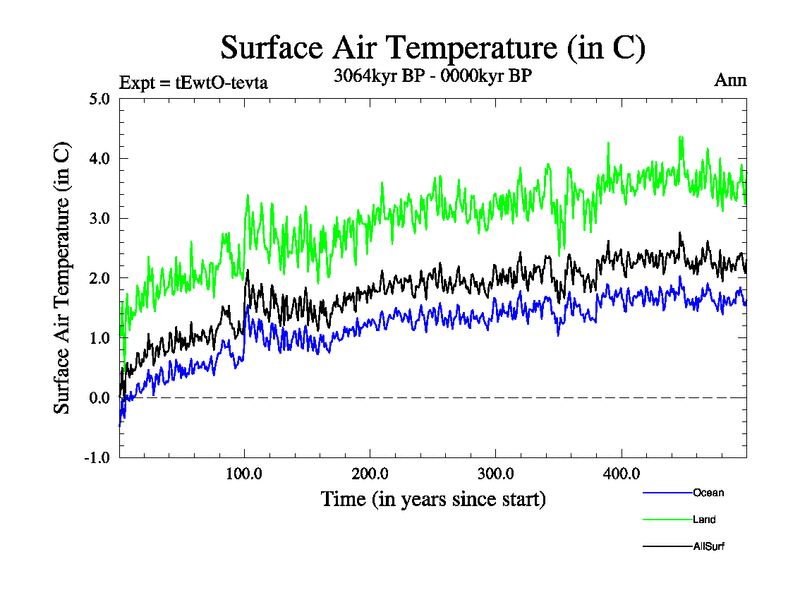 Surface Air Temperature (in C)

Expt = tEwtO-tevta

3064kyr BP - 0000kyr BP

Ann

Surface Air Temperature (in C)

5.0
4.0
3.0
2.0
1.0
0.0
-1.0

100.0
200.0
300.0
400.0

Time (in years since start)

Ocean
Land
AllSurf